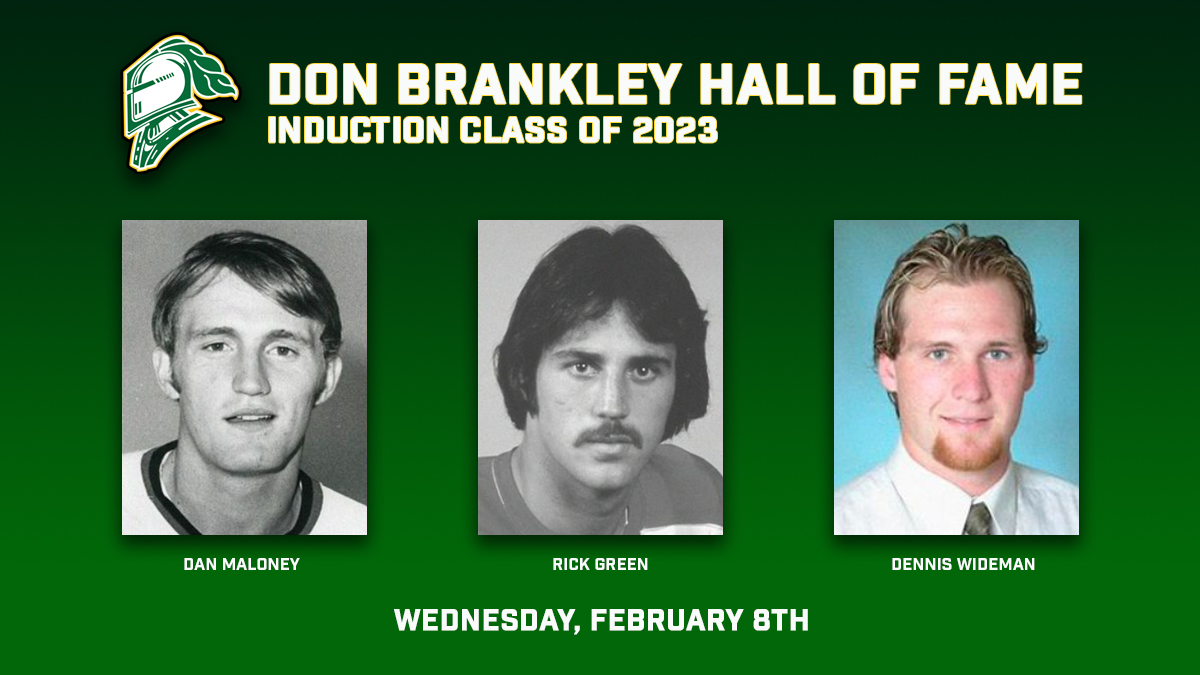 DON BRANKLEY HALL OF FAME
INDUCTION CLASS OF 2023

DAN MALONEY

RICK GREEN

DENNIS WIDEMAN

WEDNESDAY, FEBRUARY 8TH